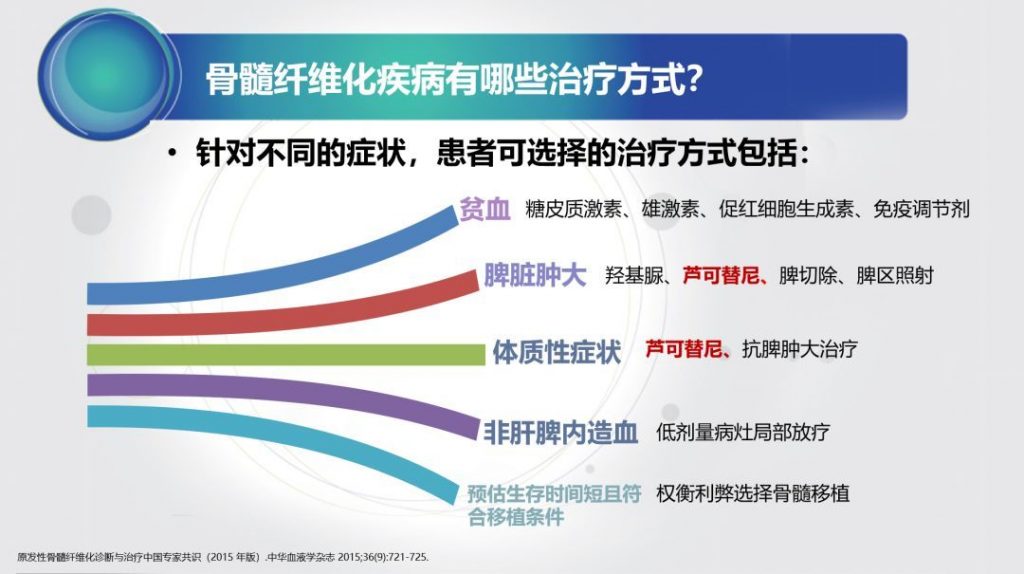 骨髓纤维化疾病有哪些治疗方式?

• 针对不同的症状，患者可选择的治疗方式包括：

贫血 糖皮质激素、雄激素、促红细胞生成素、免疫调节剂

脾脏肿大 羟基脲、芦可替尼、脾切除、脾区照射

体质性症状 芦可替尼、抗脾肿大治疗

非肝脾内造血 低剂量病灶局部放疗

预估生存时间短且符合移植条件 权衡利弊选择骨髓移植

原发性骨髓纤维化诊断与治疗中国专家共识（2015 年版）.中华血液学杂志 2015;36(9):721-725.